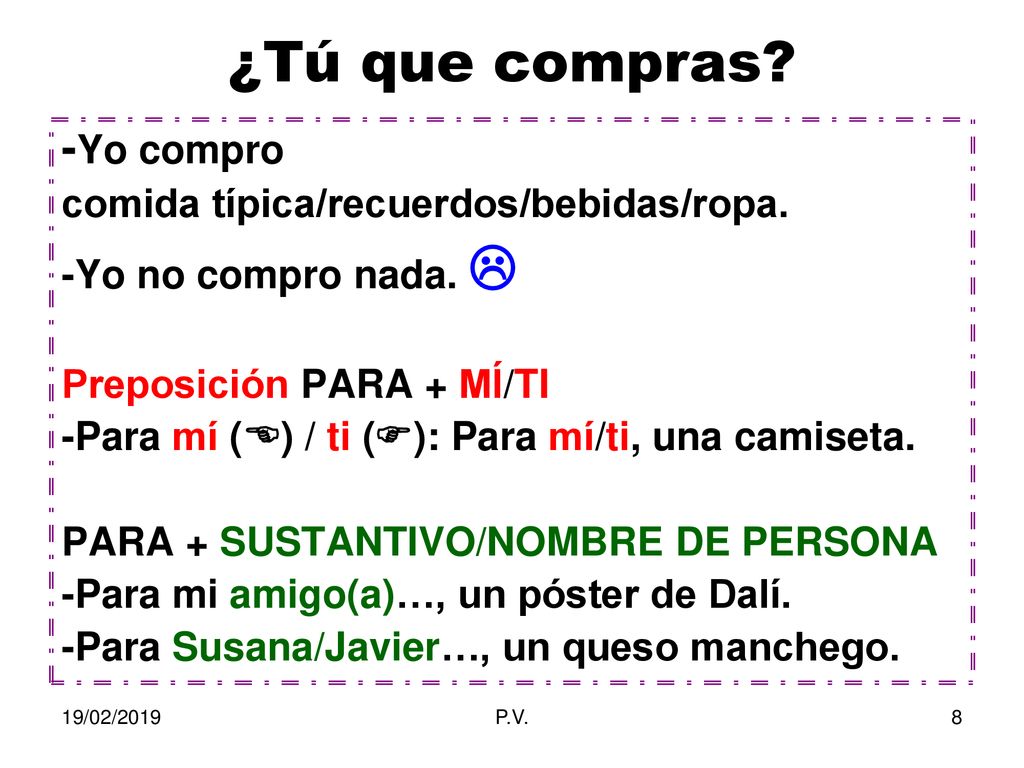 ¿Tú que compras?

-Yo compro comida típica/recuerdos/bebidas/ropa.

-Yo no compro nada. ☹

Preposición PARA + MÍ/TI

-Para mí (☜) / ti (☞): Para mí/ti, una camiseta.

PARA + SUSTANTIVO/NOMBRE DE PERSONA

-Para mi amigo(a)…, un póster de Dalí.

-Para Susana/Javier…, un queso manchego.

19/02/2019

P.V.

8